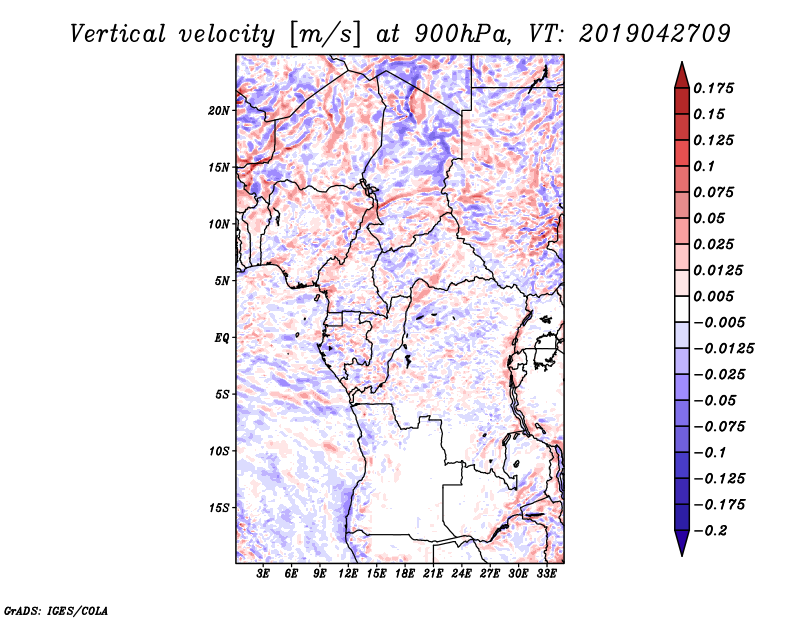 Vertical velocity [m/s] at 900hPa, VT: 2019042709

20N
15N
10N
5N
EQ
5S
10S
15S

3E 6E 9E 12E 15E 18E 21E 24E 27E 30E 33E

0.175
0.15
0.125
0.1
0.075
0.05
0.025
0.0125
0.005
−0.005
−0.0125
−0.025
−0.05
−0.075
−0.1
−0.125
−0.175
−0.2

GrADS: IGES/COLA